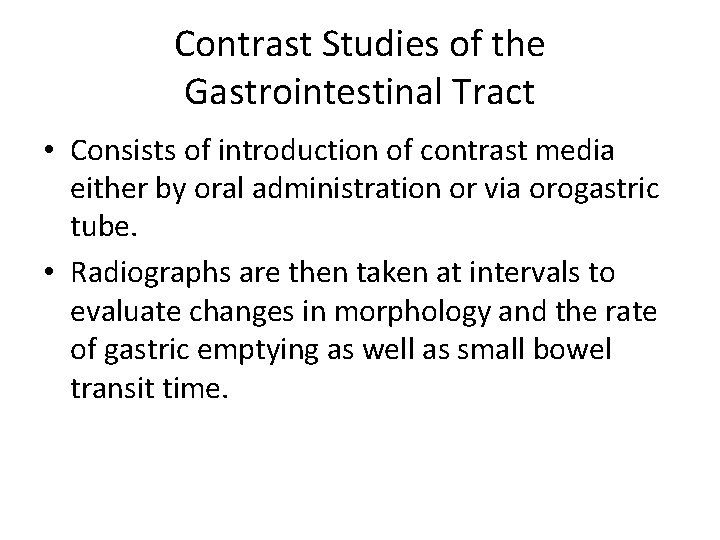 Contrast Studies of the Gastrointestinal Tract

• Consists of introduction of contrast media either by oral administration or via orogastric tube.

• Radiographs are then taken at intervals to evaluate changes in morphology and the rate of gastric emptying as well as small bowel transit time.